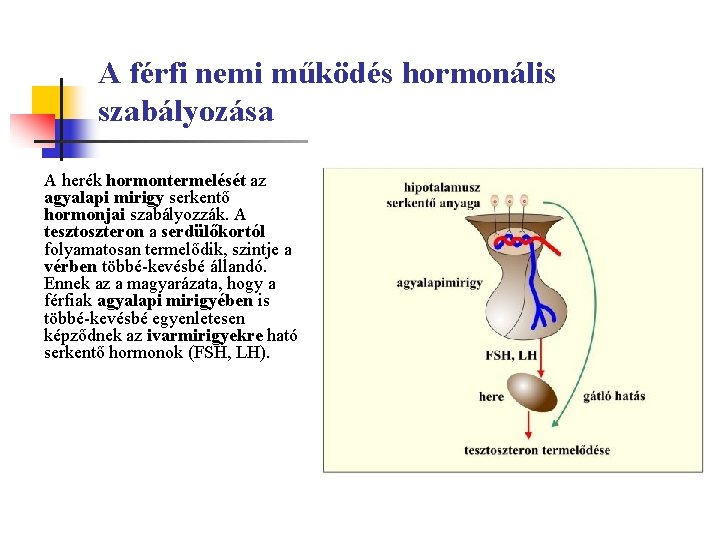 A férfi nemi működés hormonális szabályozása

A herék hormontermelését az agyalapi mirigy serkentő hormonjai szabályozzák. A tesztoszteron a serdülőkortól folyamatosan termelődik, szintje a vérben többé-kevésbé állandó. Ennek az a magyarázata, hogy a férfiak agyalapi mirigyében is többé-kevésbé egyenletesen képződnek az ivarmirigyekre ható serkentő hormonok (FSH, LH).

hipotalamusz serkentő anyaga

agyalapimirigy

FSH, LH

here

gátló hatás

tesztoszteron termelődése